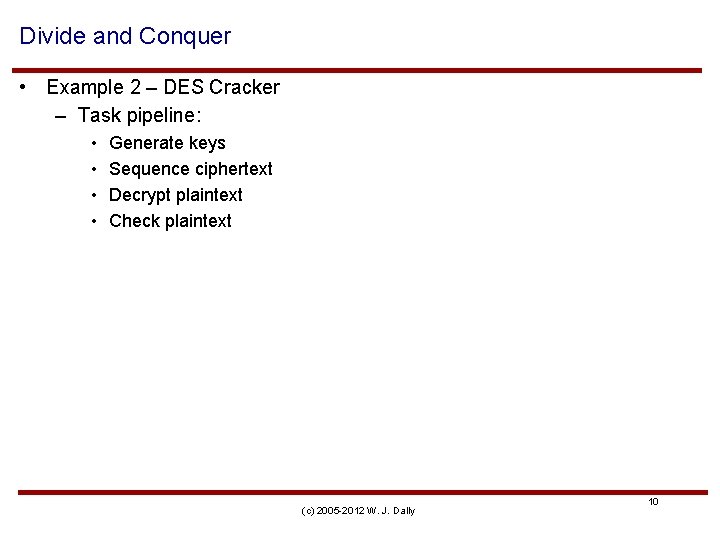 Divide and Conquer

• Example 2 – DES Cracker
– Task pipeline:
• Generate keys
• Sequence ciphertext
• Decrypt plaintext
• Check plaintext

10

(c) 2005-2012 W. J. Dally